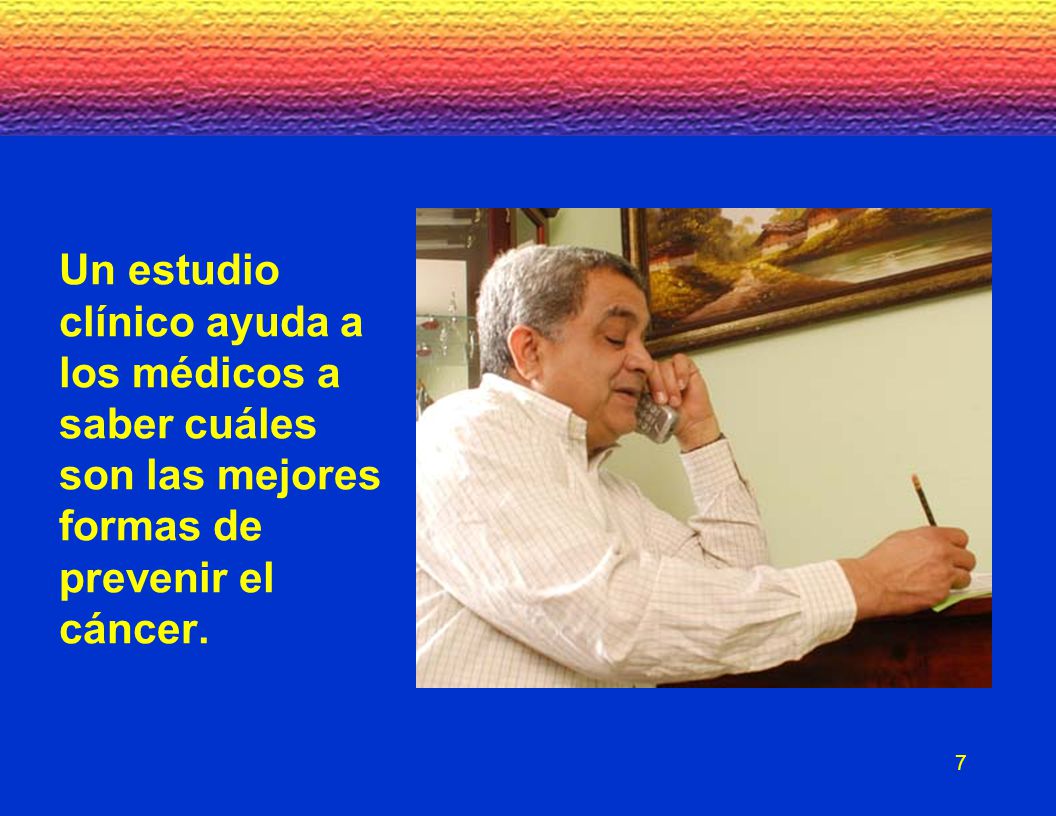 Un estudio clínico ayuda a los médicos a saber cuáles son las mejores formas de prevenir el cáncer.

7